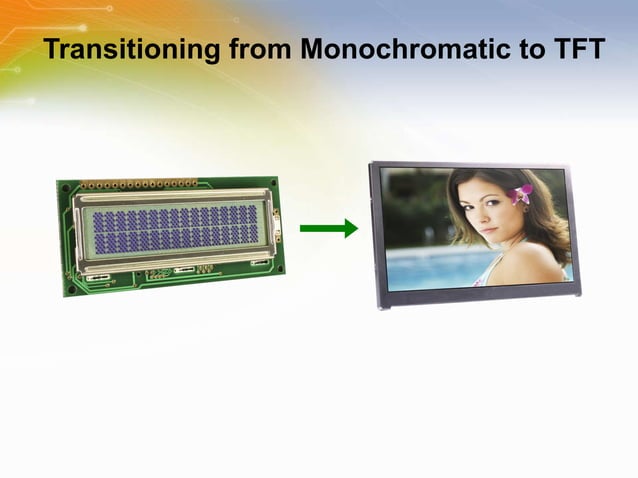 Transitioning from Monochromatic to TFT